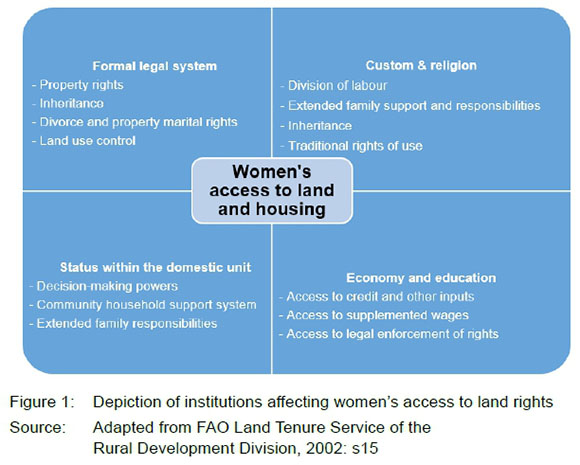 Formal legal system
- Property rights
- Inheritance
- Divorce and property marital rights
- Land use control

Custom & religion
- Division of labour
- Extended family support and responsibilities
- Inheritance
- Traditional rights of use

Women's access to land and housing

Status within the domestic unit
- Decision-making powers
- Community household support system
- Extended family responsibilities

Economy and education
- Access to credit and other inputs
- Access to supplemented wages
- Access to legal enforcement of rights

Figure 1: Depiction of institutions affecting women's access to land rights

Source: Adapted from FAO Land Tenure Service of the Rural Development Division, 2002: s15